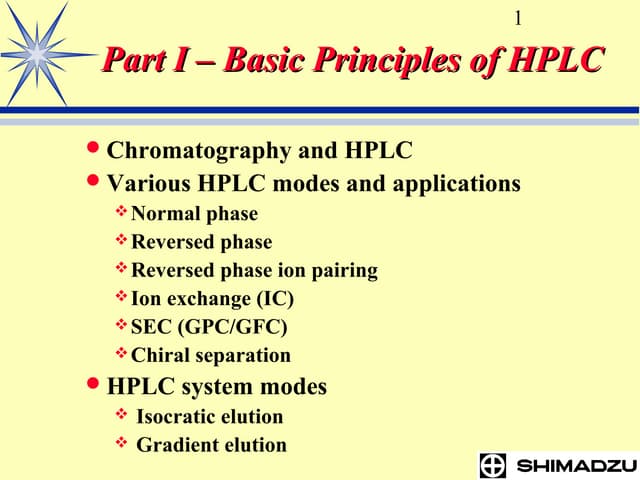 1

Part I – Basic Principles of HPLC

• Chromatography and HPLC
• Various HPLC modes and applications
  ❖ Normal phase
  ❖ Reversed phase
  ❖ Reversed phase ion pairing
  ❖ Ion exchange (IC)
  ❖ SEC (GPC/GFC)
  ❖ Chiral separation
• HPLC system modes
  ❖ Isocratic elution
  ❖ Gradient elution

SHIMADZU